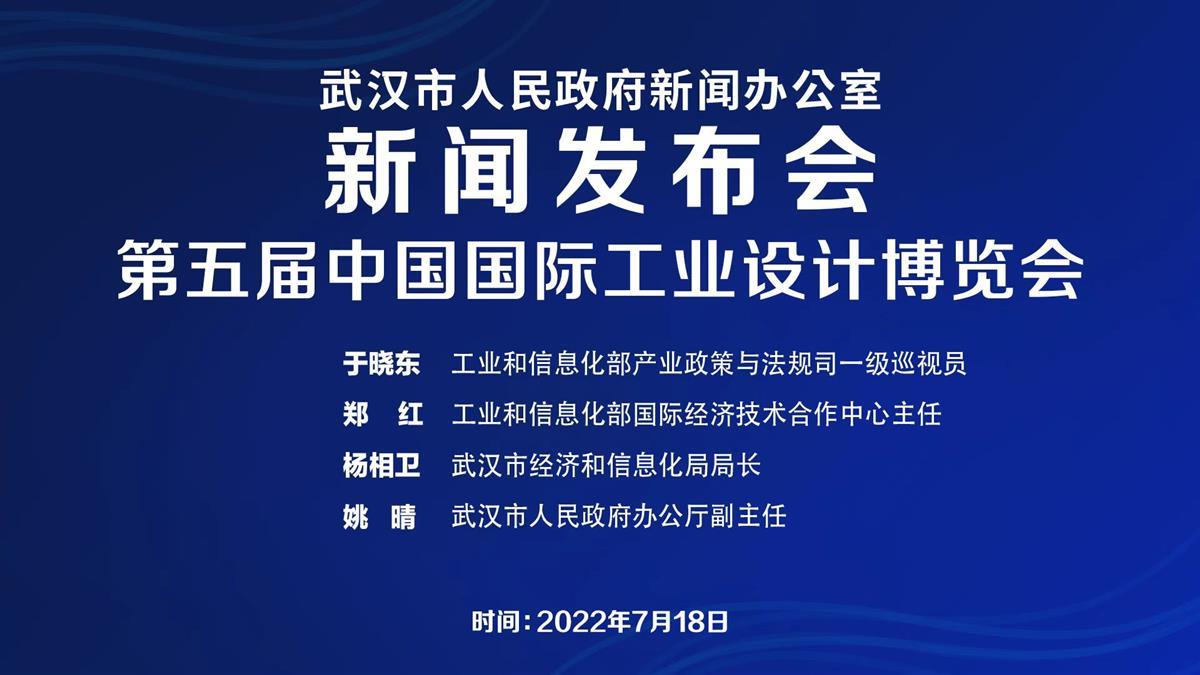 武汉市人民政府新闻办公室
新闻发布会
第五届中国国际工业设计博览会

于晓东 工业和信息化部产业政策与法规司一级巡视员
郑 红 工业和信息化部国际经济技术合作中心主任
杨相卫 武汉市经济和信息化局局长
姚 晴 武汉市人民政府办公厅副主任

时间：2022年7月18日